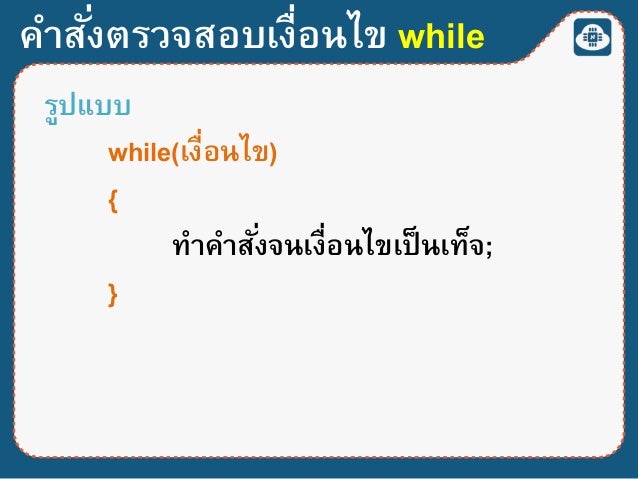 คำสั่งตรวจสอบเงื่อนไข while

รูปแบบ

while(เงื่อนไข)

{

ทำคำสั่งจนเงื่อนไขเป็นเท็จ;

}